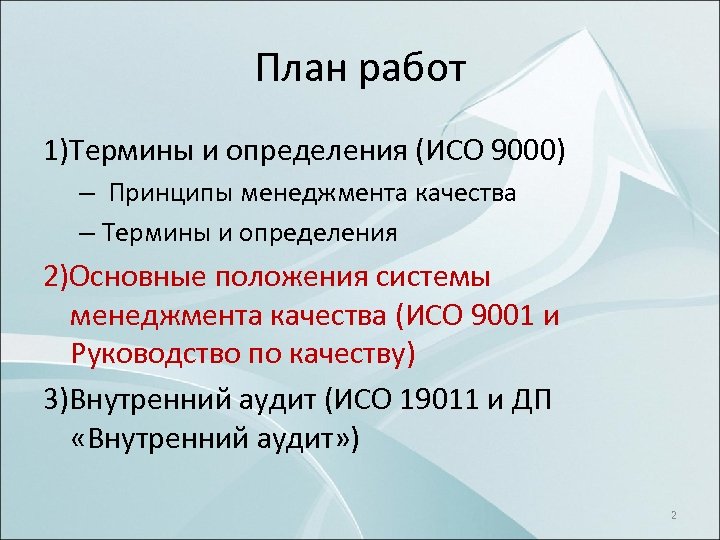 План работ

1)Термины и определения (ИСО 9000)

– Принципы менеджмента качества

– Термины и определения

2)Основные положения системы менеджмента качества (ИСО 9001 и Руководство по качеству)

3)Внутренний аудит (ИСО 19011 и ДП «Внутренний аудит»)

2